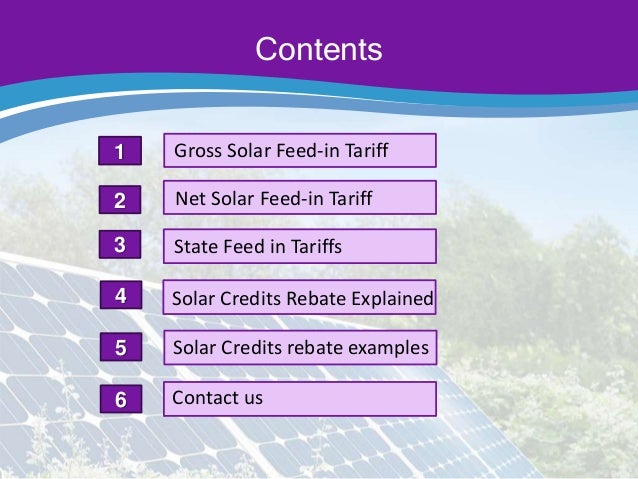 Contents

1 Gross Solar Feed-in Tariff

2 Net Solar Feed-in Tariff

3 State Feed in Tariffs

4 Solar Credits Rebate Explained

5 Solar Credits rebate examples

6 Contact us